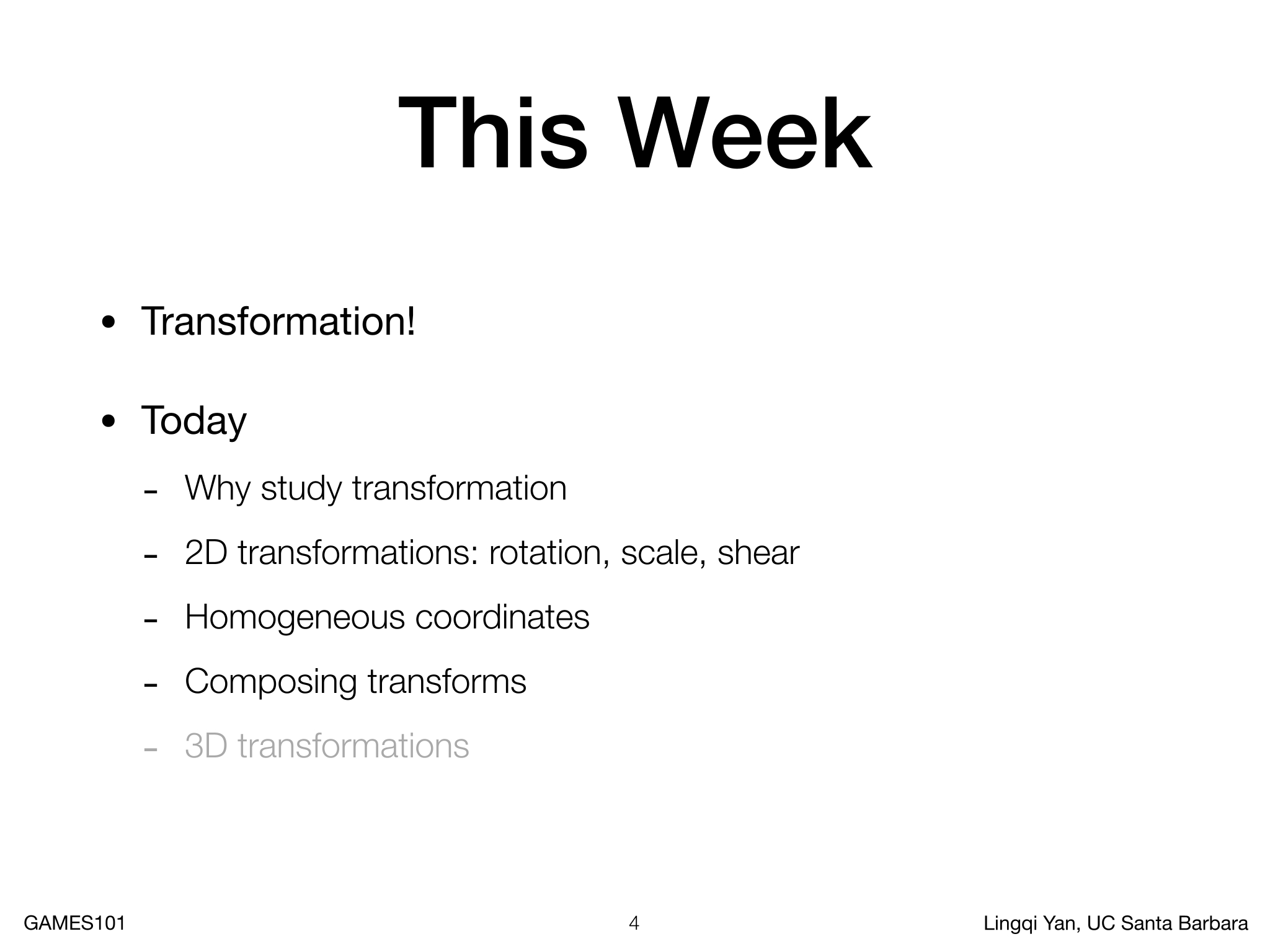 This Week

• Transformation!

• Today

- Why study transformation
- 2D transformations: rotation, scale, shear
- Homogeneous coordinates
- Composing transforms
- 3D transformations

GAMES101

4

Lingqi Yan, UC Santa Barbara